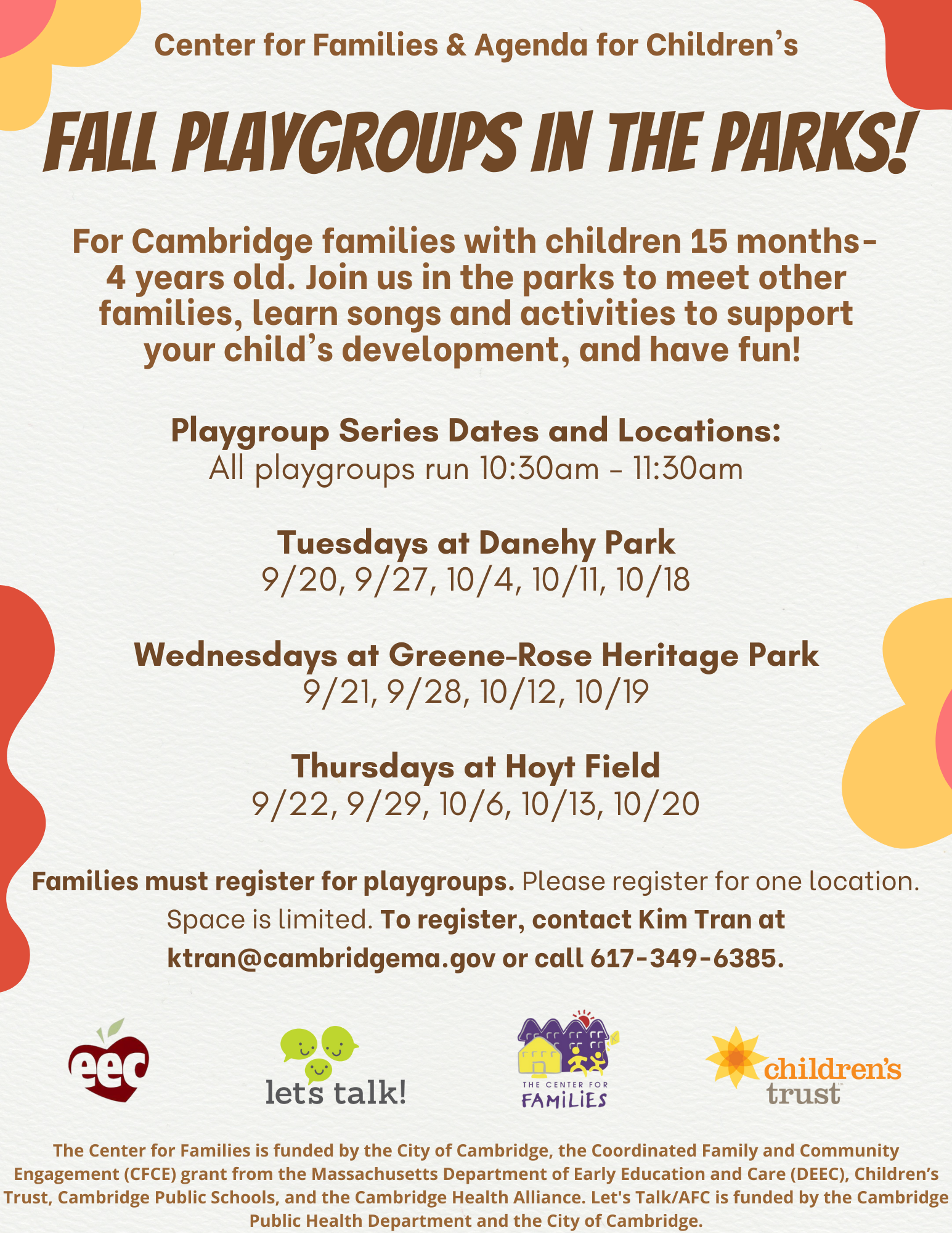 Center for Families & Agenda for Children's

FALL PLAYGROUPS IN THE PARKS!

For Cambridge families with children 15 months-4 years old. Join us in the parks to meet other families, learn songs and activities to support your child's development, and have fun!

Playgroup Series Dates and Locations:
All playgroups run 10:30am - 11:30am

Tuesdays at Danehy Park
9/20, 9/27, 10/4, 10/11, 10/18

Wednesdays at Greene-Rose Heritage Park
9/21, 9/28, 10/12, 10/19

Thursdays at Hoyt Field
9/22, 9/29, 10/6, 10/13, 10/20

Families must register for playgroups. Please register for one location. Space is limited. To register, contact Kim Tran at ktran@cambridgema.gov or call 617-349-6385.

eec

lets talk!

THE CENTER FOR FAMILIES

children's trust

The Center for Families is funded by the City of Cambridge, the Coordinated Family and Community Engagement (CFCE) grant from the Massachusetts Department of Early Education and Care (DEEC), Children's Trust, Cambridge Public Schools, and the Cambridge Health Alliance. Let's Talk/AFC is funded by the Cambridge Public Health Department and the City of Cambridge.